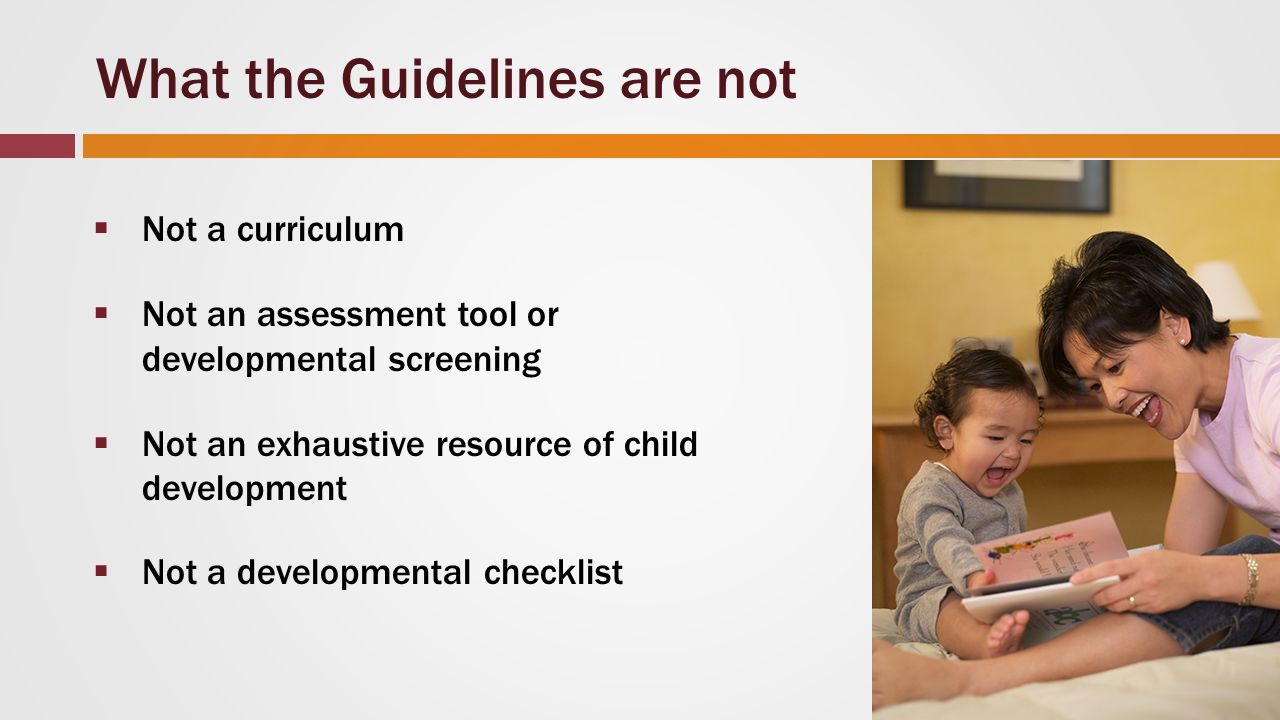 What the Guidelines are not

▪ Not a curriculum

▪ Not an assessment tool or developmental screening

▪ Not an exhaustive resource of child development

▪ Not a developmental checklist